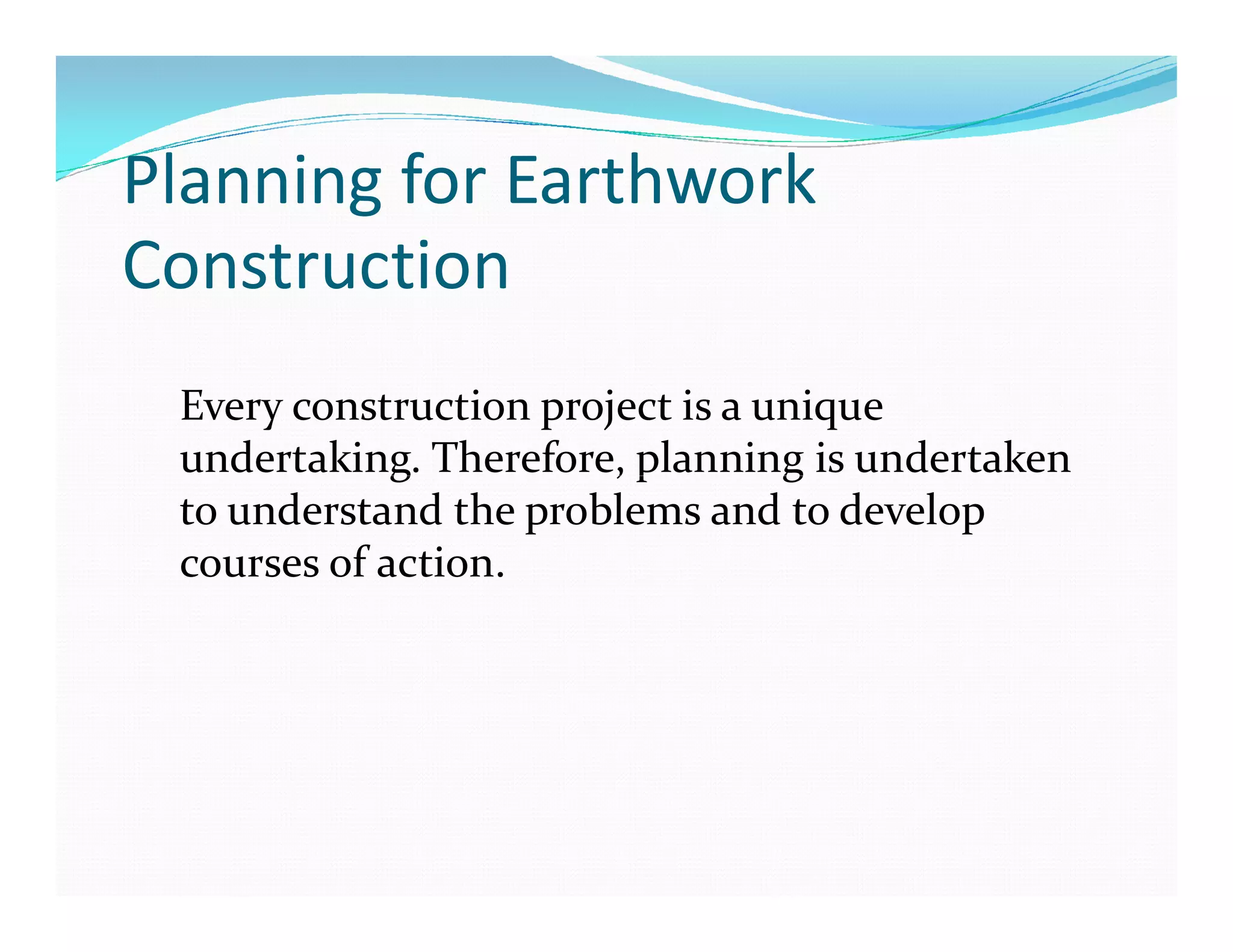 Planning for Earthwork Construction

Every construction project is a unique undertaking. Therefore, planning is undertaken to understand the problems and to develop courses of action.